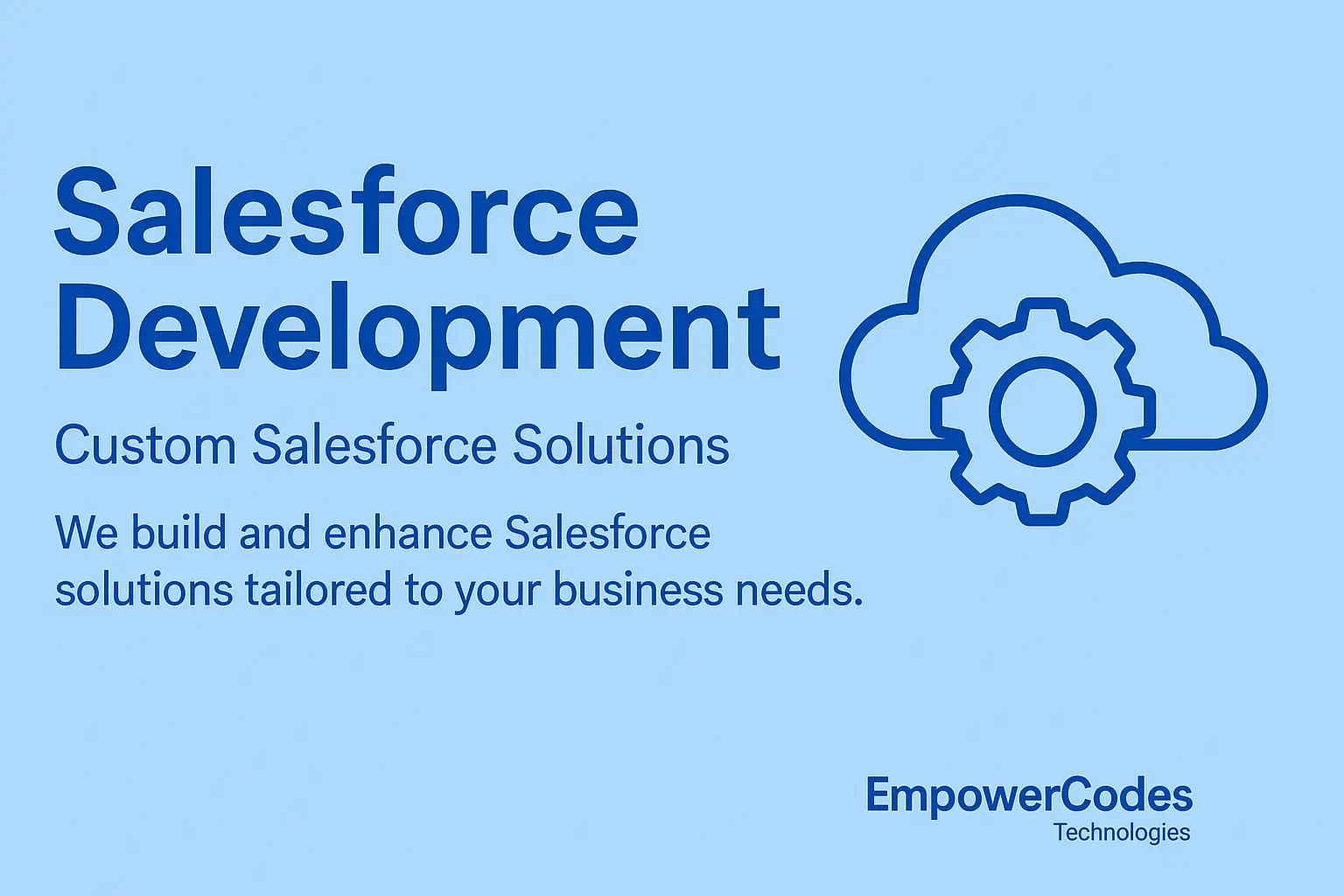 Salesforce Development

Custom Salesforce Solutions

We build and enhance Salesforce solutions tailored to your business needs.

EmpowerCodes
Technologies